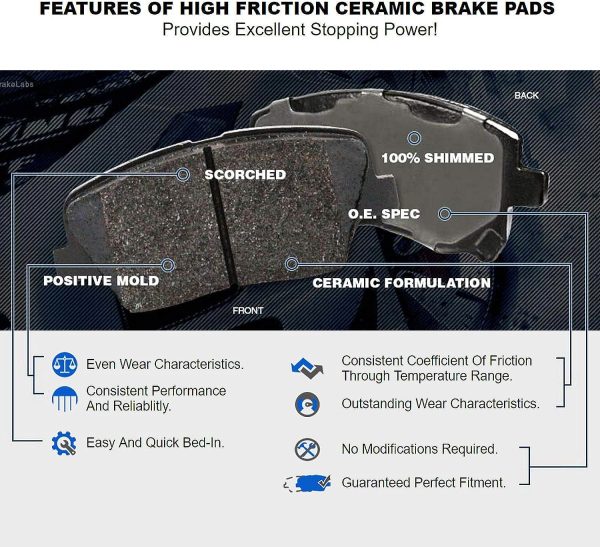 FEATURES OF HIGH FRICTION CERAMIC BRAKE PADS
Provides Excellent Stopping Power!

rakeLabs

BACK

100% SHIMMED

SCORCHED

O.E. SPEC

POSITIVE MOLD

CERAMIC FORMULATION

FRONT

Even Wear Characteristics.

Consistent Performance And Reliablitly.

Easy And Quick Bed-In.

Consistent Coefficient Of Friction Through Temperature Range.

Outstanding Wear Characteristics.

No Modifications Required.

Guaranteed Perfect Fitment.